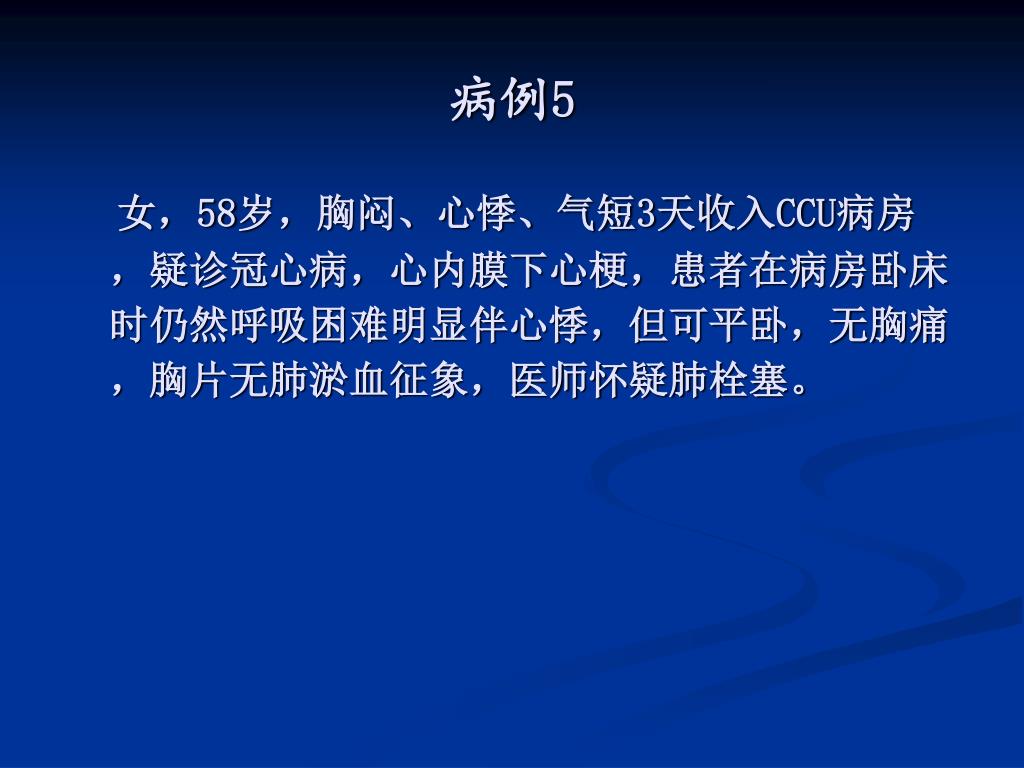 病例5

女，58岁，胸闷、心悸、气短3天收入CCU病房，疑诊冠心病，心内膜下心梗，患者在病房卧床时仍然呼吸困难明显伴心悸，但可平卧，无胸痛，胸片无肺淤血征象，医师怀疑肺栓塞。